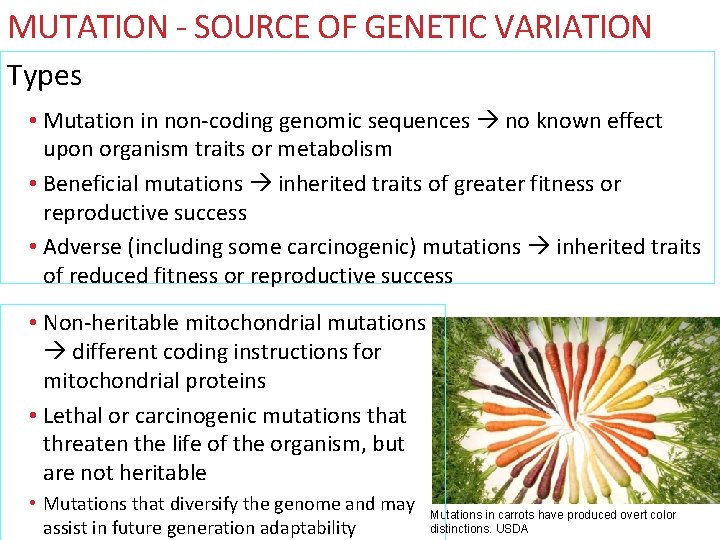 MUTATION - SOURCE OF GENETIC VARIATION

Types

• Mutation in non-coding genomic sequences → no known effect upon organism traits or metabolism

• Beneficial mutations → inherited traits of greater fitness or reproductive success

• Adverse (including some carcinogenic) mutations → inherited traits of reduced fitness or reproductive success

• Non-heritable mitochondrial mutations → different coding instructions for mitochondrial proteins

• Lethal or carcinogenic mutations that threaten the life of the organism, but are not heritable

• Mutations that diversify the genome and may assist in future generation adaptability

Mutations in carrots have produced overt color distinctions. USDA